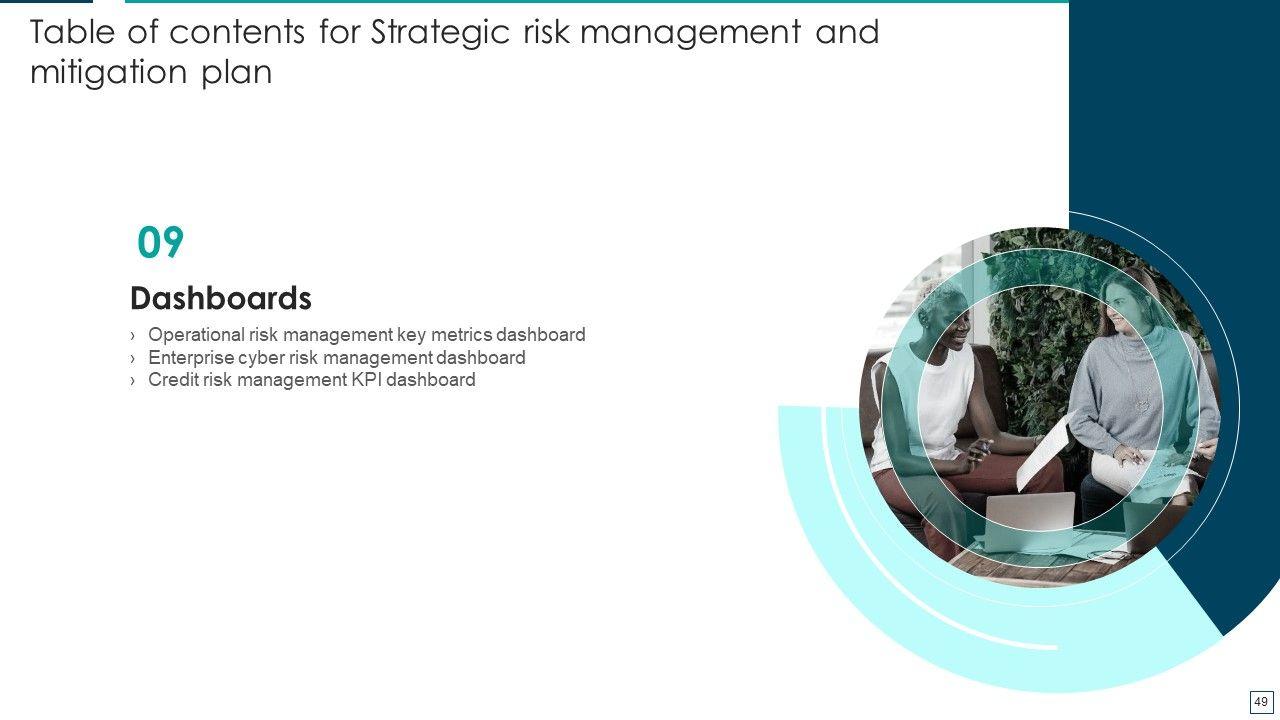 Table of contents for Strategic risk management and mitigation plan

09

Dashboards

› Operational risk management key metrics dashboard
› Enterprise cyber risk management dashboard
› Credit risk management KPI dashboard

49